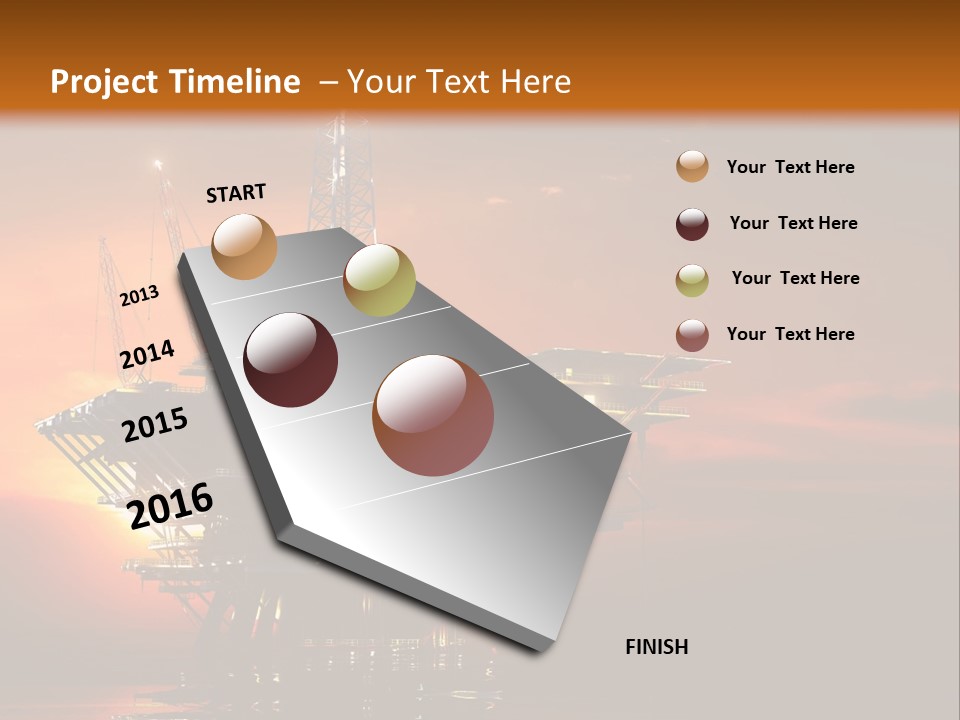 Project Timeline – Your Text Here

START

2013

2014

2015

2016

FINISH

Your Text Here

Your Text Here

Your Text Here

Your Text Here